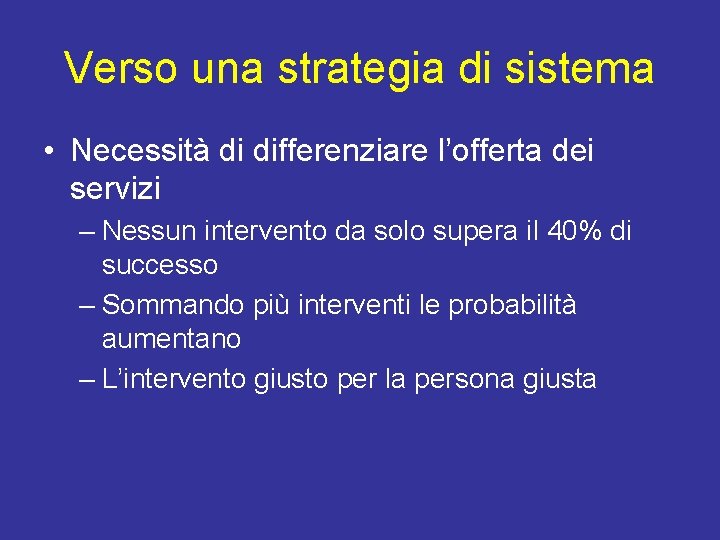 Verso una strategia di sistema

• Necessità di differenziare l’offerta dei servizi
– Nessun intervento da solo supera il 40% di successo
– Sommando più interventi le probabilità aumentano
– L’intervento giusto per la persona giusta